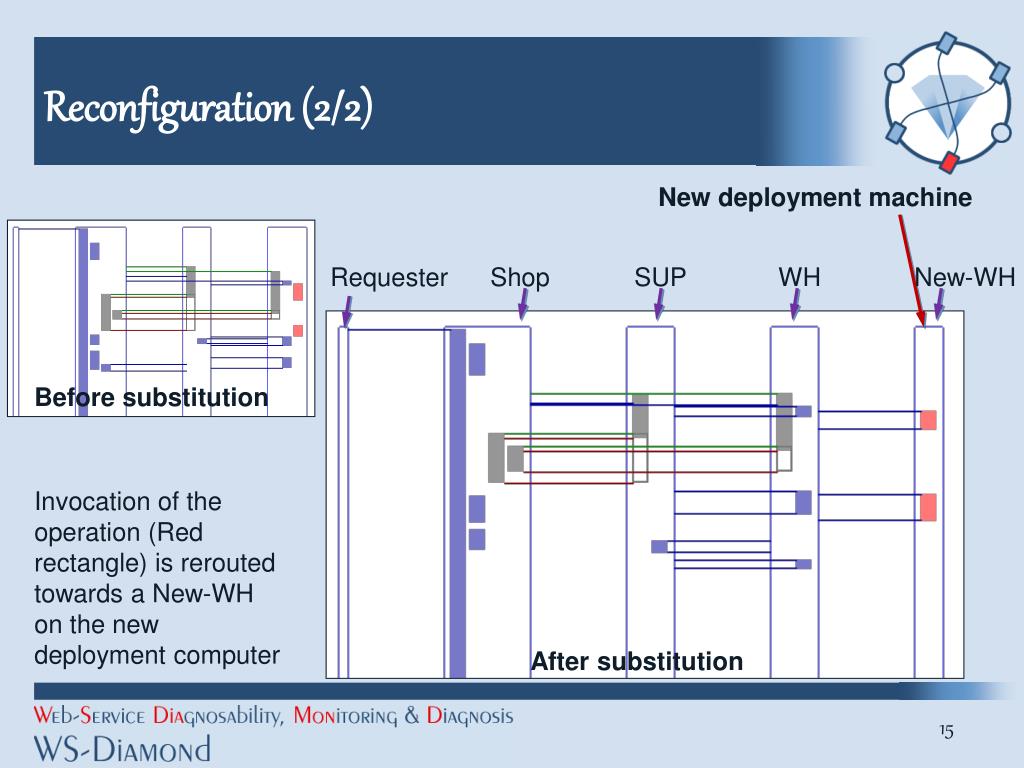 Reconfiguration (2/2)

New deployment machine

Requester Shop SUP WH New-WH

Before substitution

Invocation of the operation (Red rectangle) is rerouted towards a New-WH on the new deployment computer

After substitution

Web-Service Diagnosability, Monitoring & Diagnosis
WS-Diamond

15